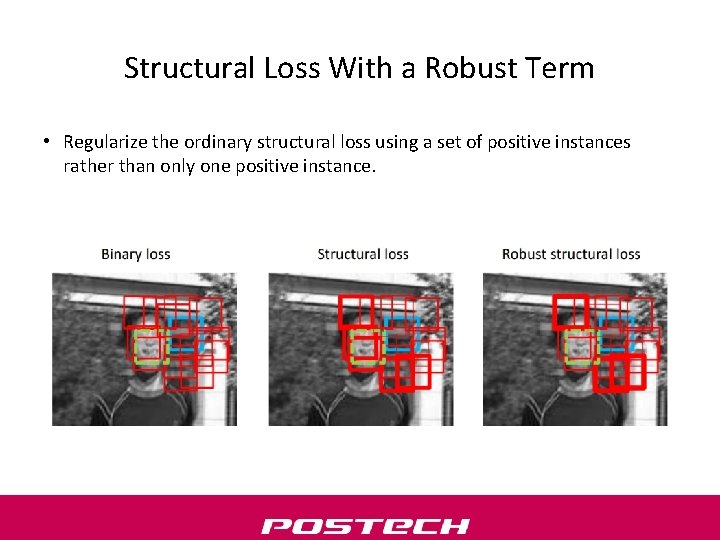 Structural Loss With a Robust Term

• Regularize the ordinary structural loss using a set of positive instances rather than only one positive instance.

Binary loss

Structural loss

Robust structural loss

POSTECH